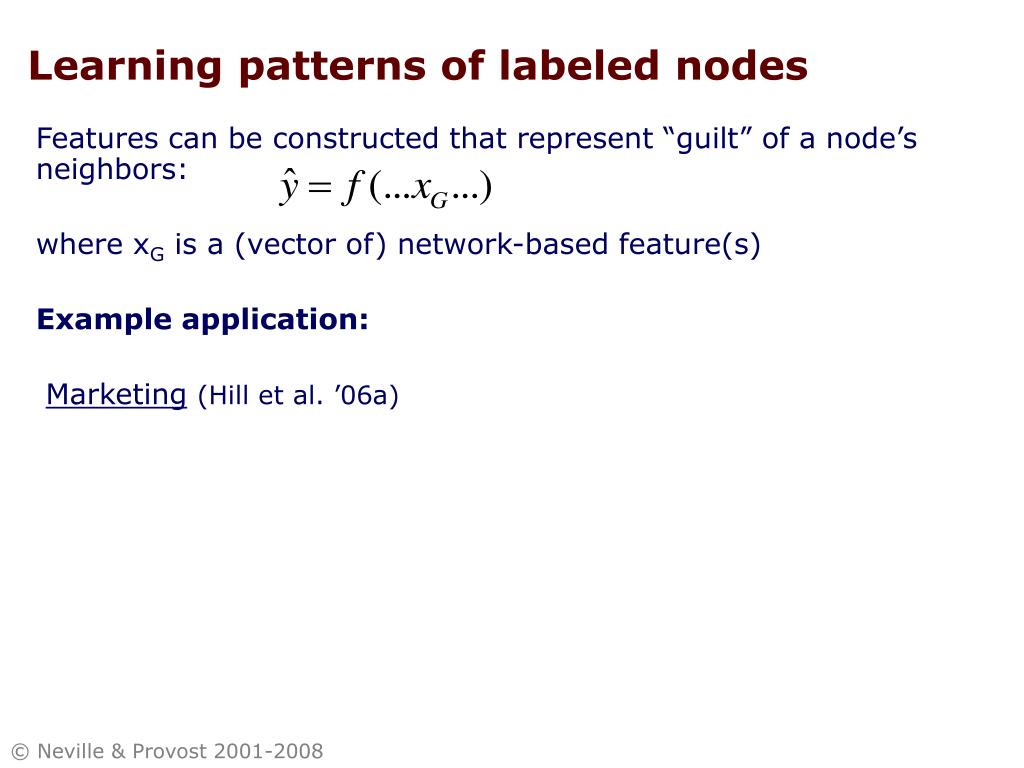 Learning patterns of labeled nodes

Features can be constructed that represent “guilt” of a node’s neighbors: $\hat{y} = f(...x_G...)$

where $x_G$ is a (vector of) network-based feature(s)

Example application:

Marketing (Hill et al. ’06a)

© Neville & Provost 2001-2008